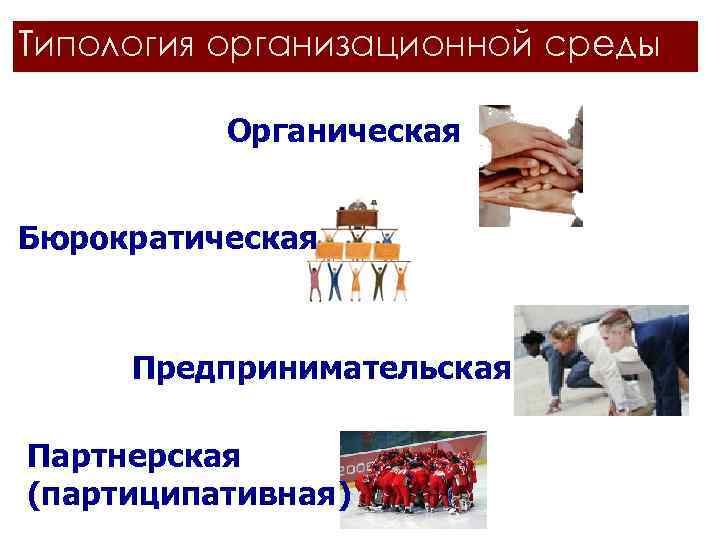 Типология организационной среды

Органическая

Бюрократическая

Предпринимательская

Партнерская (партиципативная)